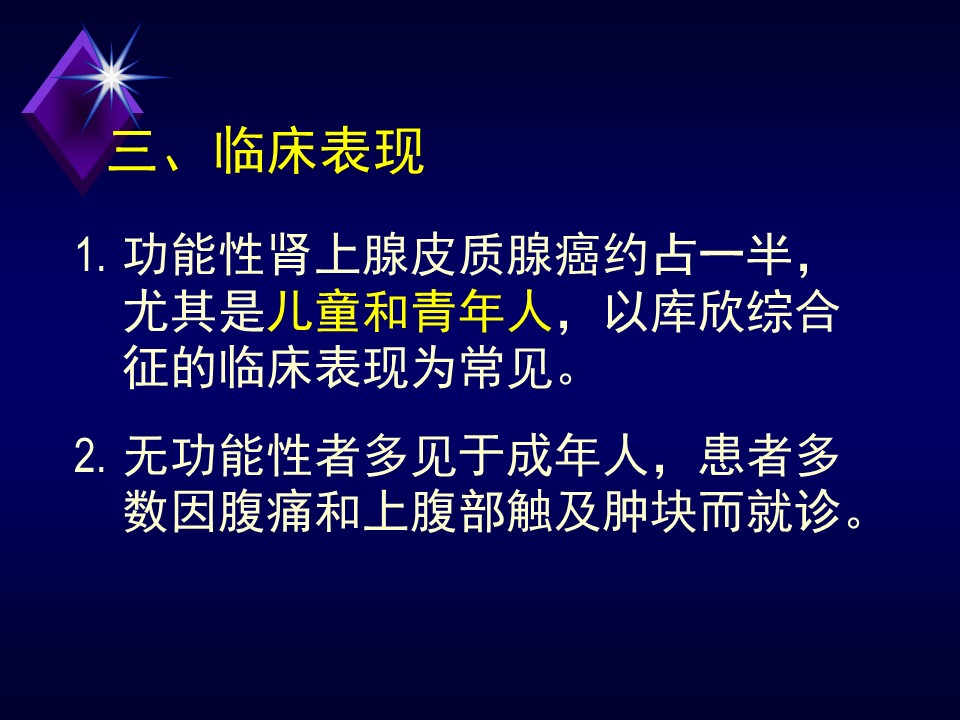 三、临床表现

1. 功能性肾上腺皮质腺癌约占一半，尤其是儿童和青年人，以库欣综合征的临床表现为常见。

2. 无功能性者多见于成年人，患者多数因腹痛和上腹部触及肿块而就诊。